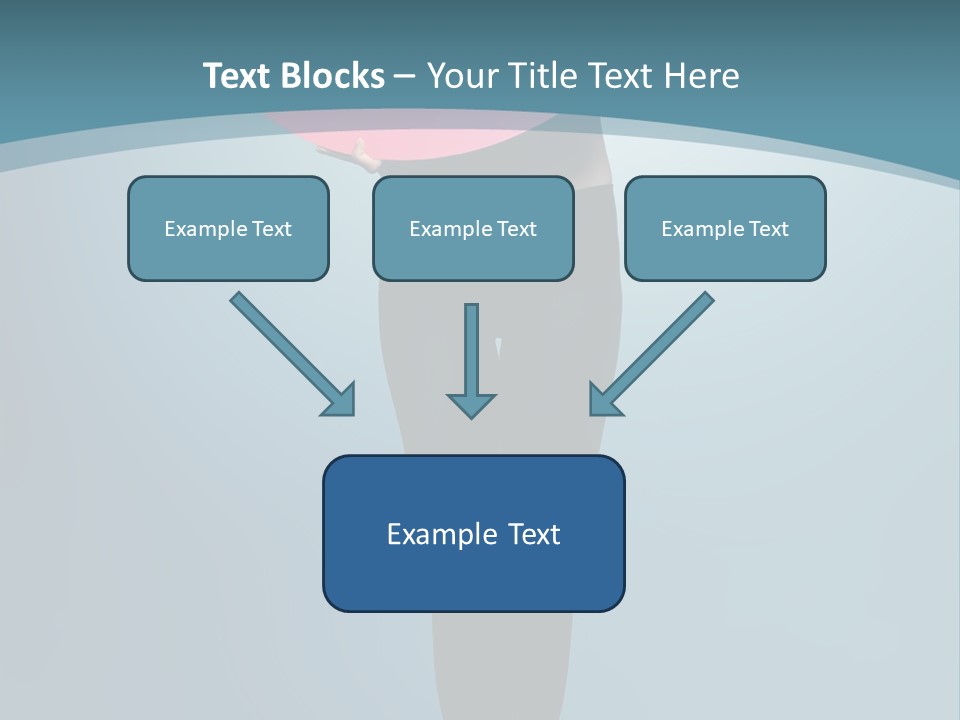 Text Blocks – Your Title Text Here

Example Text

Example Text

Example Text

Example Text